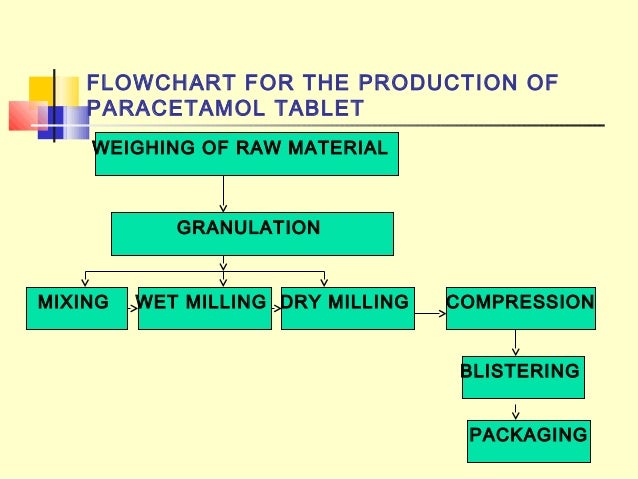 FLOWCHART FOR THE PRODUCTION OF PARACETAMOL TABLET

WEIGHING OF RAW MATERIAL

GRANULATION

MIXING

WET MILLING

DRY MILLING

COMPRESSION

BLISTERING

PACKAGING